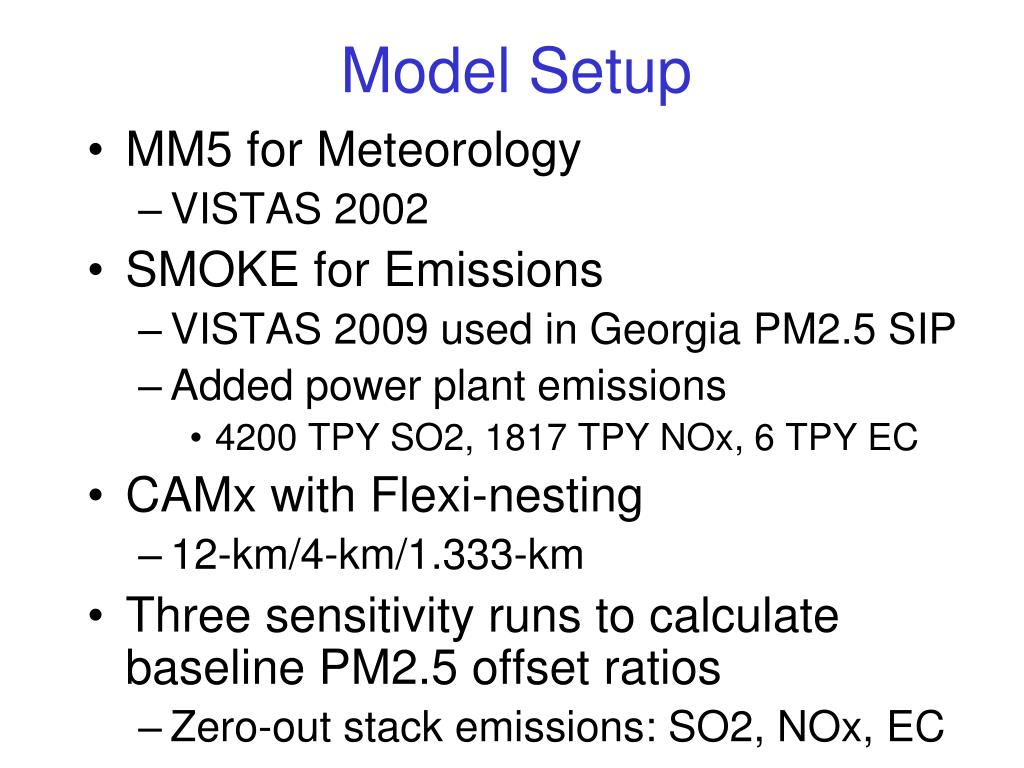 Model Setup

• MM5 for Meteorology
– VISTAS 2002
• SMOKE for Emissions
– VISTAS 2009 used in Georgia PM2.5 SIP
– Added power plant emissions
• 4200 TPY SO2, 1817 TPY NOx, 6 TPY EC
• CAMx with Flexi-nesting
– 12-km/4-km/1.333-km
• Three sensitivity runs to calculate baseline PM2.5 offset ratios
– Zero-out stack emissions: SO2, NOx, EC